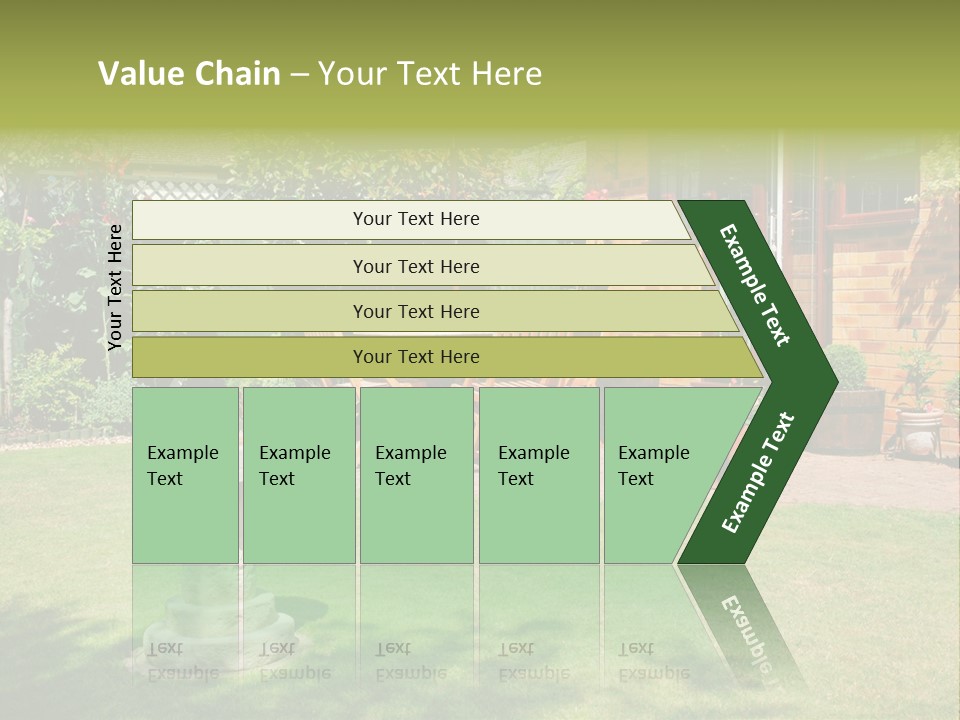 Value Chain – Your Text Here

Your Text Here

Your Text Here

Your Text Here

Your Text Here

Your Text Here

Example Text

Example Text

Example Text

Example Text

Example Text

Example Text

Example Text